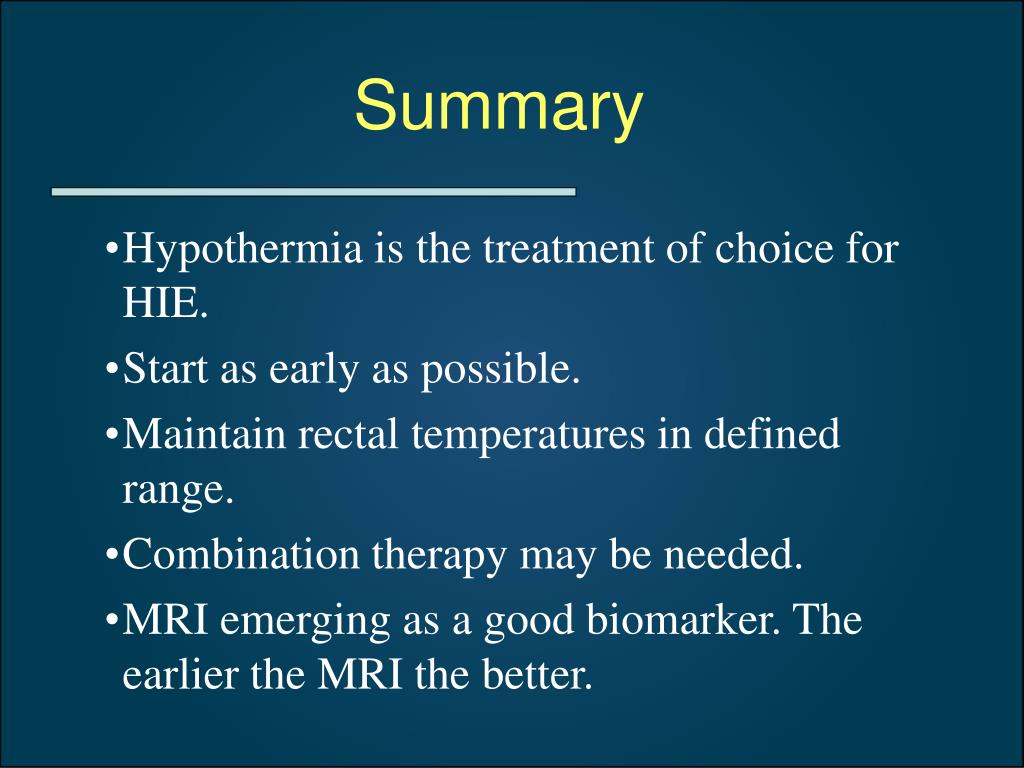 Summary

•Hypothermia is the treatment of choice for HIE.

•Start as early as possible.

•Maintain rectal temperatures in defined range.

•Combination therapy may be needed.

•MRI emerging as a good biomarker. The earlier the MRI the better.